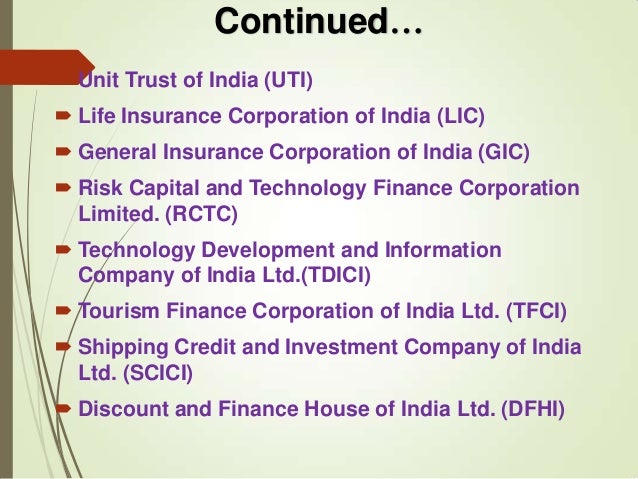 Continued…

Unit Trust of India (UTI)
Life Insurance Corporation of India (LIC)
General Insurance Corporation of India (GIC)
Risk Capital and Technology Finance Corporation Limited. (RCTC)
Technology Development and Information Company of India Ltd.(TDICI)
Tourism Finance Corporation of India Ltd. (TFCI)
Shipping Credit and Investment Company of India Ltd. (SCICI)
Discount and Finance House of India Ltd. (DFHI)